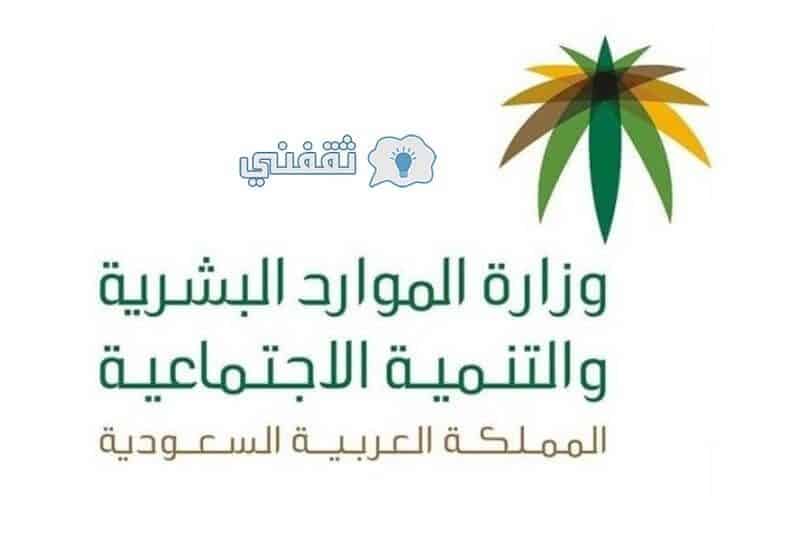 ثقفني

وزارة الموارد البشرية
والتنمية الاجتماعية
المملكة العربية السعودية